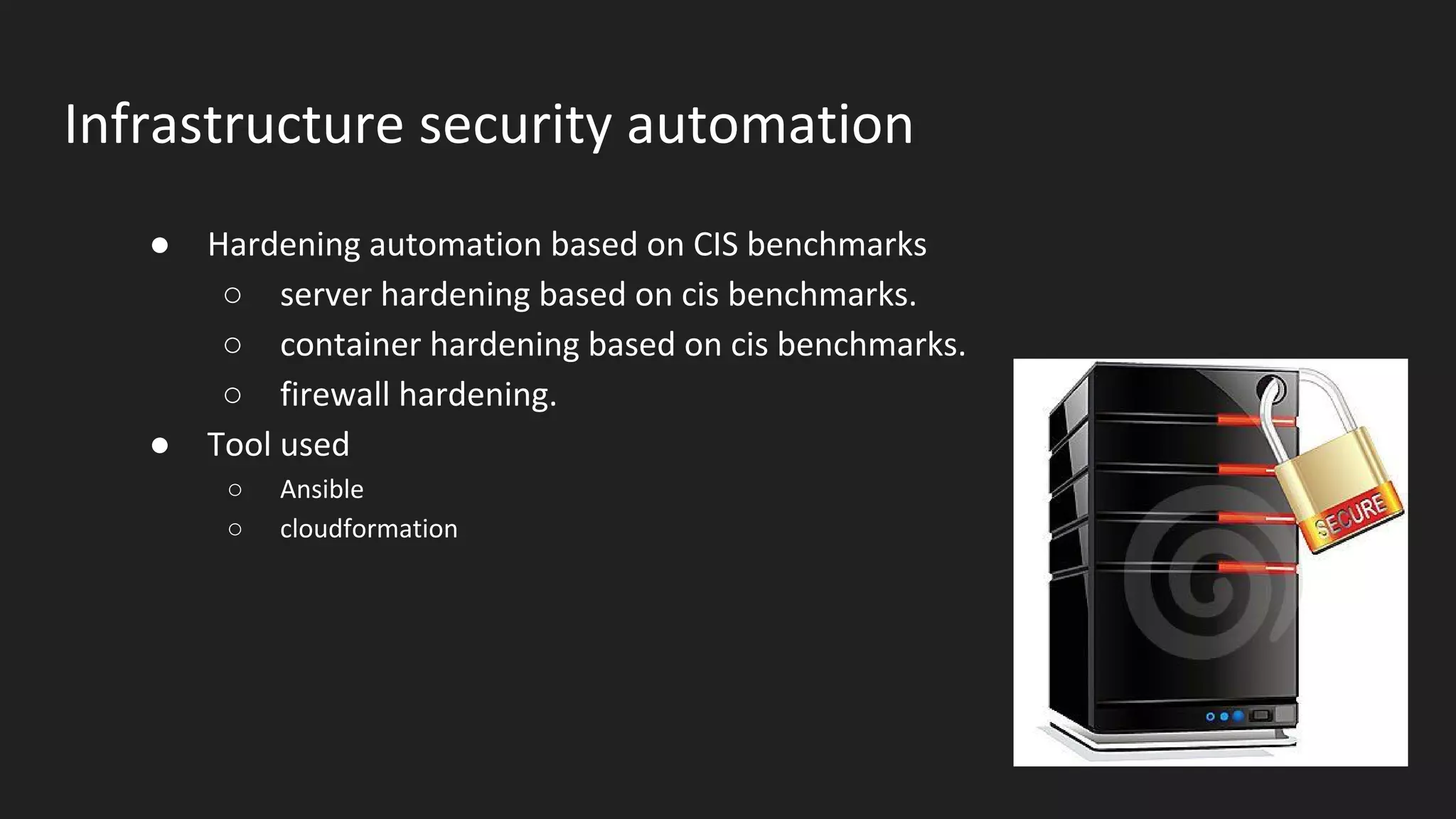 Infrastructure security automation

● Hardening automation based on CIS benchmarks
  ○ server hardening based on cis benchmarks.
  ○ container hardening based on cis benchmarks.
  ○ firewall hardening.
● Tool used
  ○ Ansible
  ○ cloudformation

SECURE